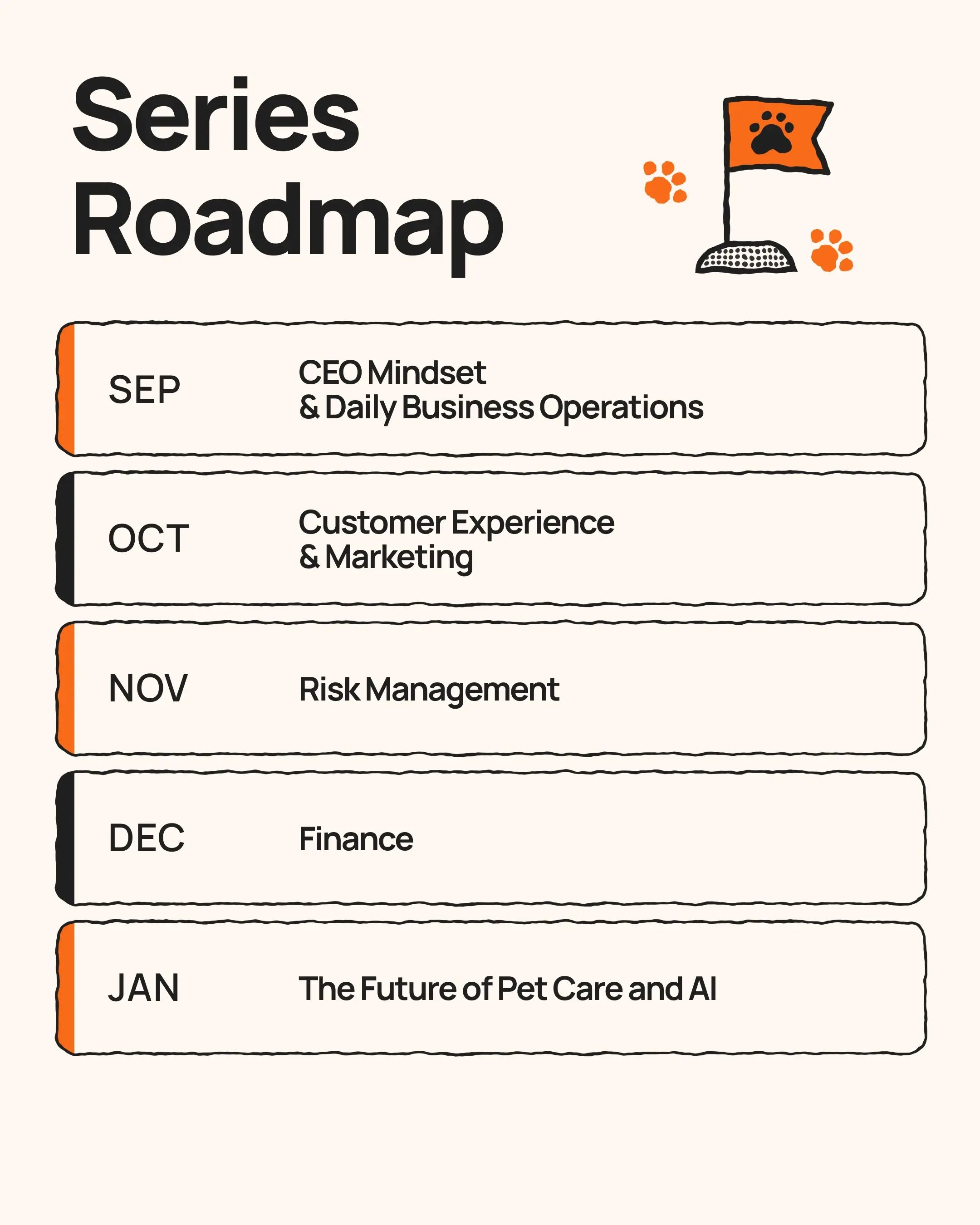 Series Roadmap

SEP
CEO Mindset & Daily Business Operations

OCT
Customer Experience & Marketing

NOV
Risk Management

DEC
Finance

JAN
The Future of Pet Care and AI